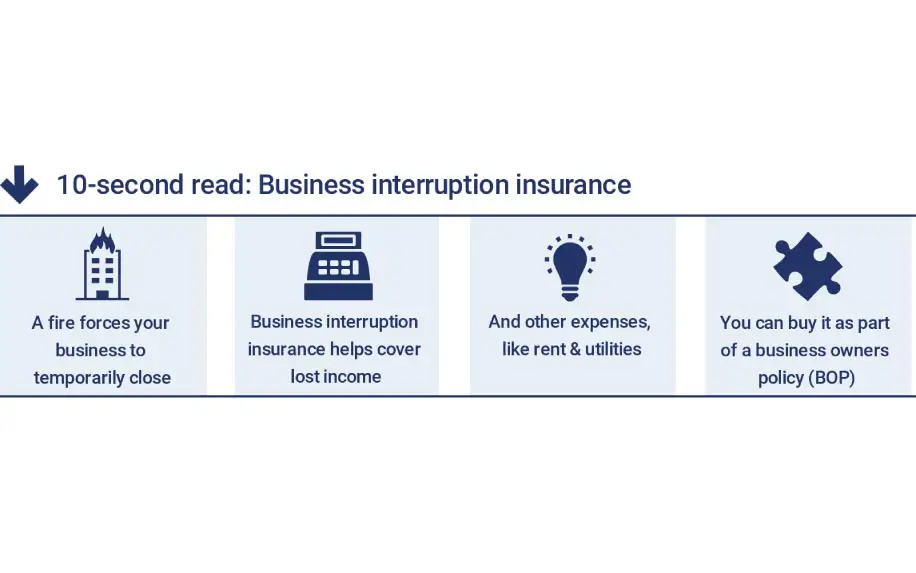 10-second read: Business interruption insurance

A fire forces your business to temporarily close

Business interruption insurance helps cover lost income

And other expenses, like rent & utilities

You can buy it as part of a business owners policy (BOP)